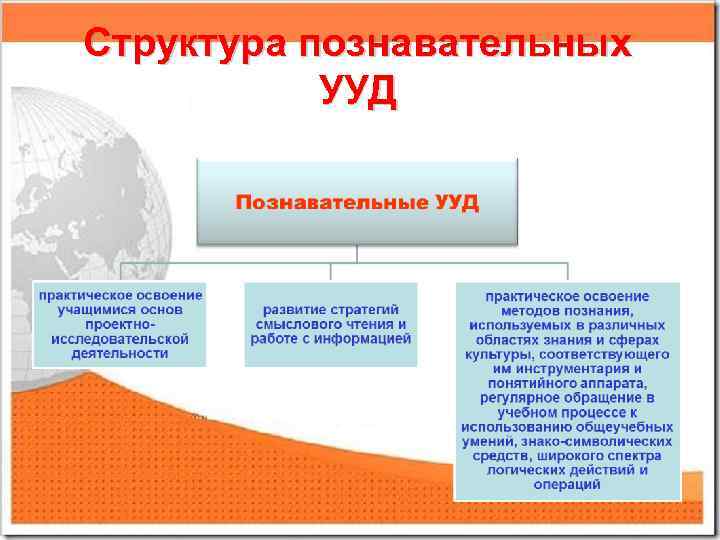 Структура познавательных УУД

Познавательные УУД

практическое освоение учащимися основ проектно-исследовательской деятельности

развитие стратегий смыслового чтения и работе с информацией

практическое освоение методов познания, используемых в различных областях знания и сферах культуры, соответствующего им инструментария и понятийного аппарата, регулярное обращение в учебном процессе к использованию общеучебных умений, знако-символических средств, широкого спектра логических действий и операций